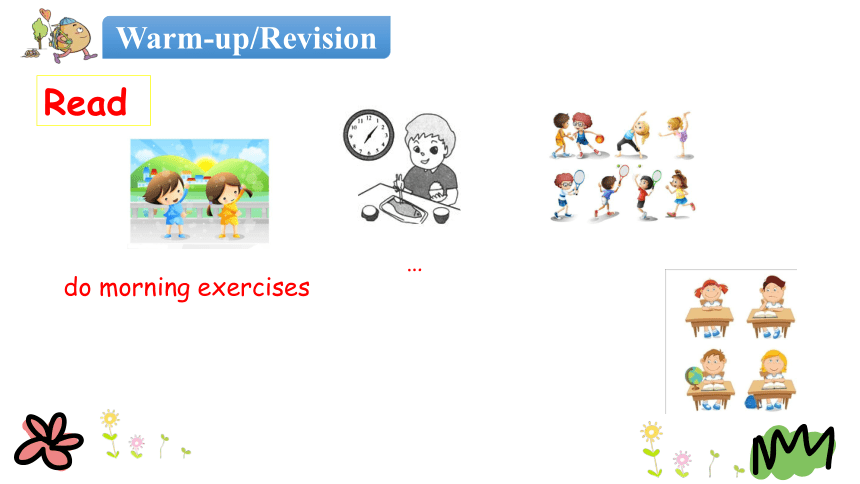 Warm-up/Revision

Read

do morning exercises

…